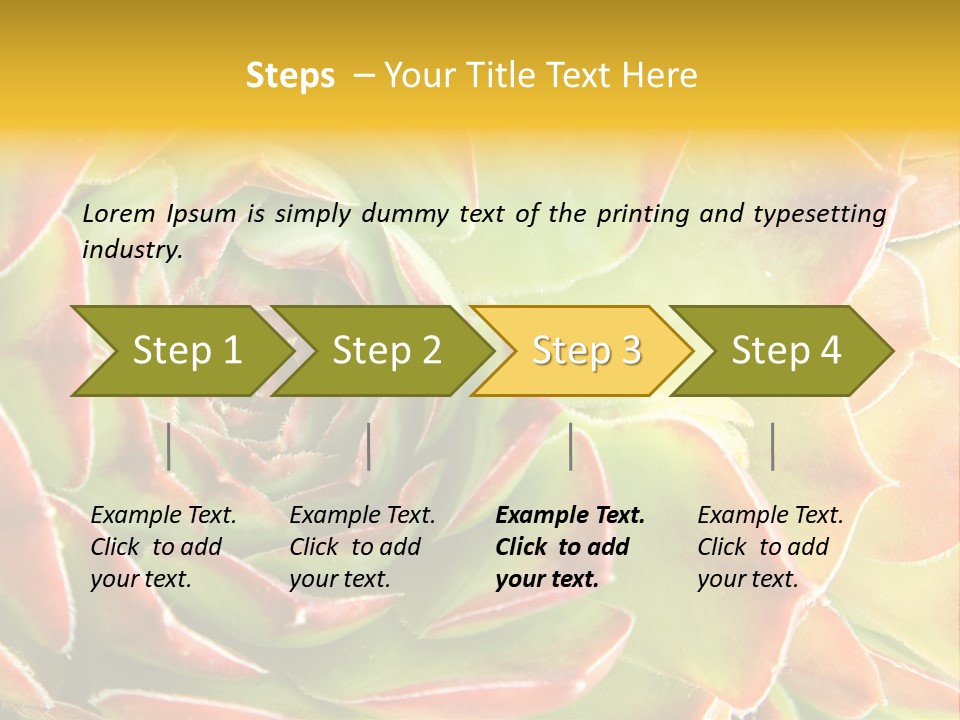 Steps – Your Title Text Here

Lorem Ipsum is simply dummy text of the printing and typesetting industry.

Step 1

Step 2

Step 3

Step 4

Example Text. Click to add your text.

Example Text. Click to add your text.

Example Text. Click to add your text.

Example Text. Click to add your text.